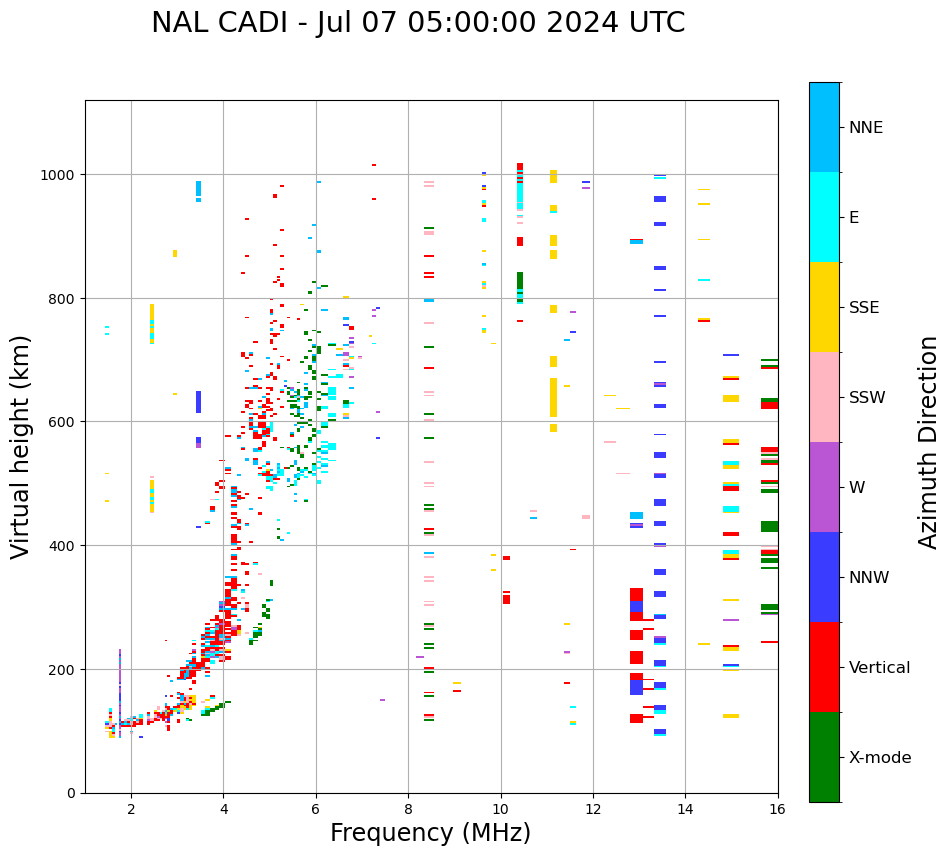 NAL CADI - Jul 07 05:00:00 2024 UTC

Virtual height (km)

1000
800
600
400
200
0

2
4
6
8
10
12
14
16

Frequency (MHz)

NNE
E
SSE
SSW
W
NNW
Vertical
X-mode

Azimuth Direction